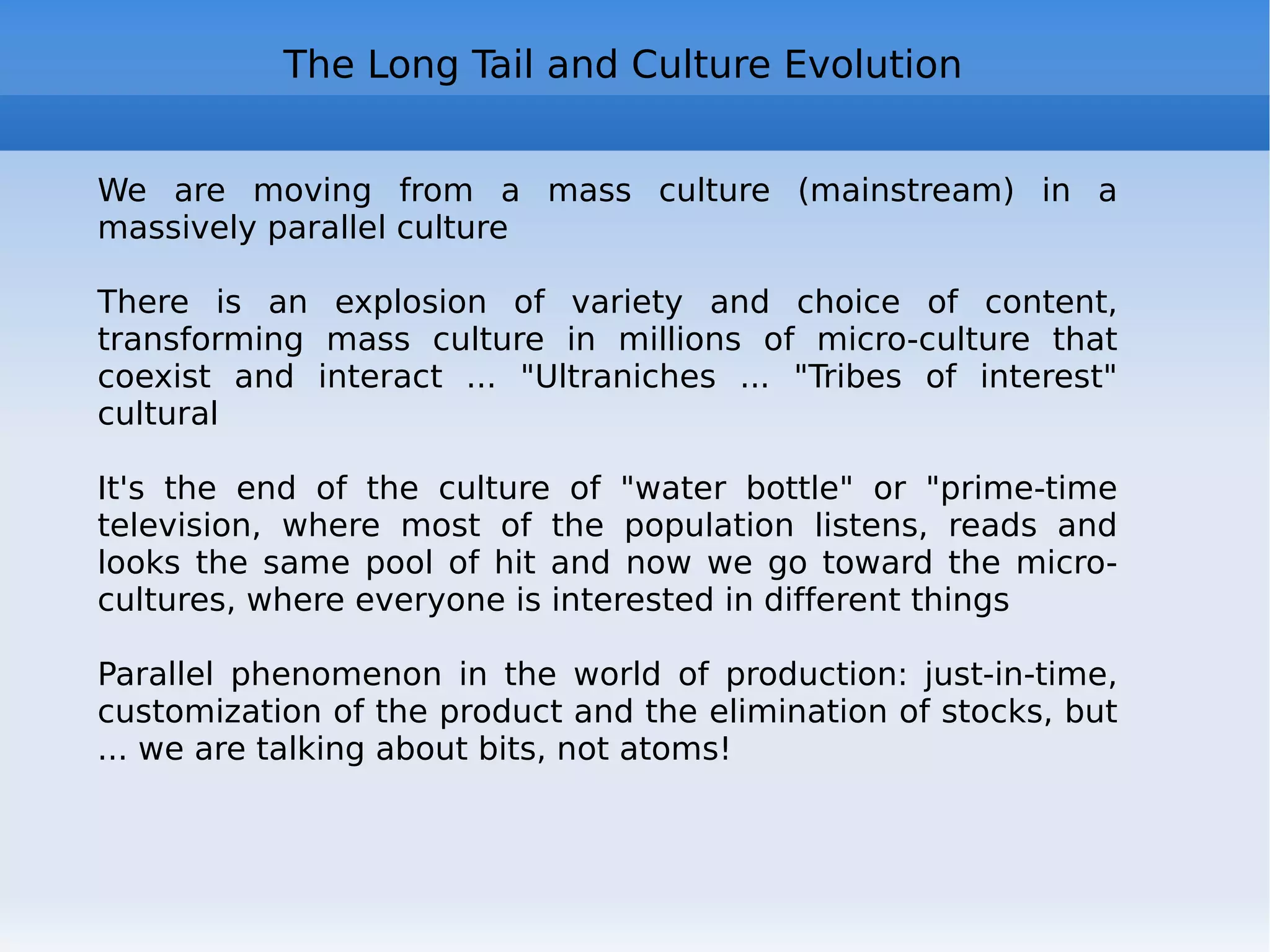 The Long Tail and Culture Evolution

We are moving from a mass culture (mainstream) in a massively parallel culture

There is an explosion of variety and choice of content, transforming mass culture in millions of micro-culture that coexist and interact ... "Ultraniches ... "Tribes of interest" cultural

It's the end of the culture of "water bottle" or "prime-time television, where most of the population listens, reads and looks the same pool of hit and now we go toward the micro-cultures, where everyone is interested in different things

Parallel phenomenon in the world of production: just-in-time, customization of the product and the elimination of stocks, but ... we are talking about bits, not atoms!